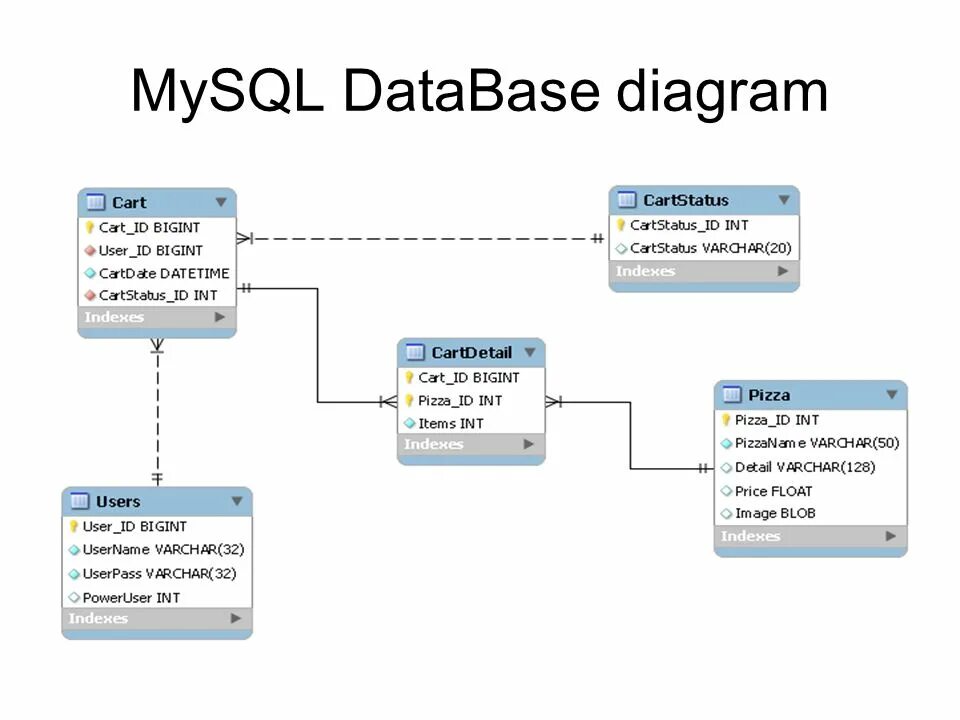 MySQL DataBase diagram

Cart
Cart_ID BIGINT
User_ID BIGINT
CartDate DATETIME
CartStatus_ID INT
Indexes

CartStatus
CartStatus_ID INT
CartStatus VARCHAR(20)
Indexes

CartDetail
Cart_ID BIGINT
Pizza_ID INT
Items INT
Indexes

Pizza
Pizza_ID INT
PizzaName VARCHAR(50)
Detail VARCHAR(128)
Price FLOAT
Image BLOB
Indexes

Users
User_ID BIGINT
UserName VARCHAR(32)
UserPass VARCHAR(32)
PowerUser INT
Indexes